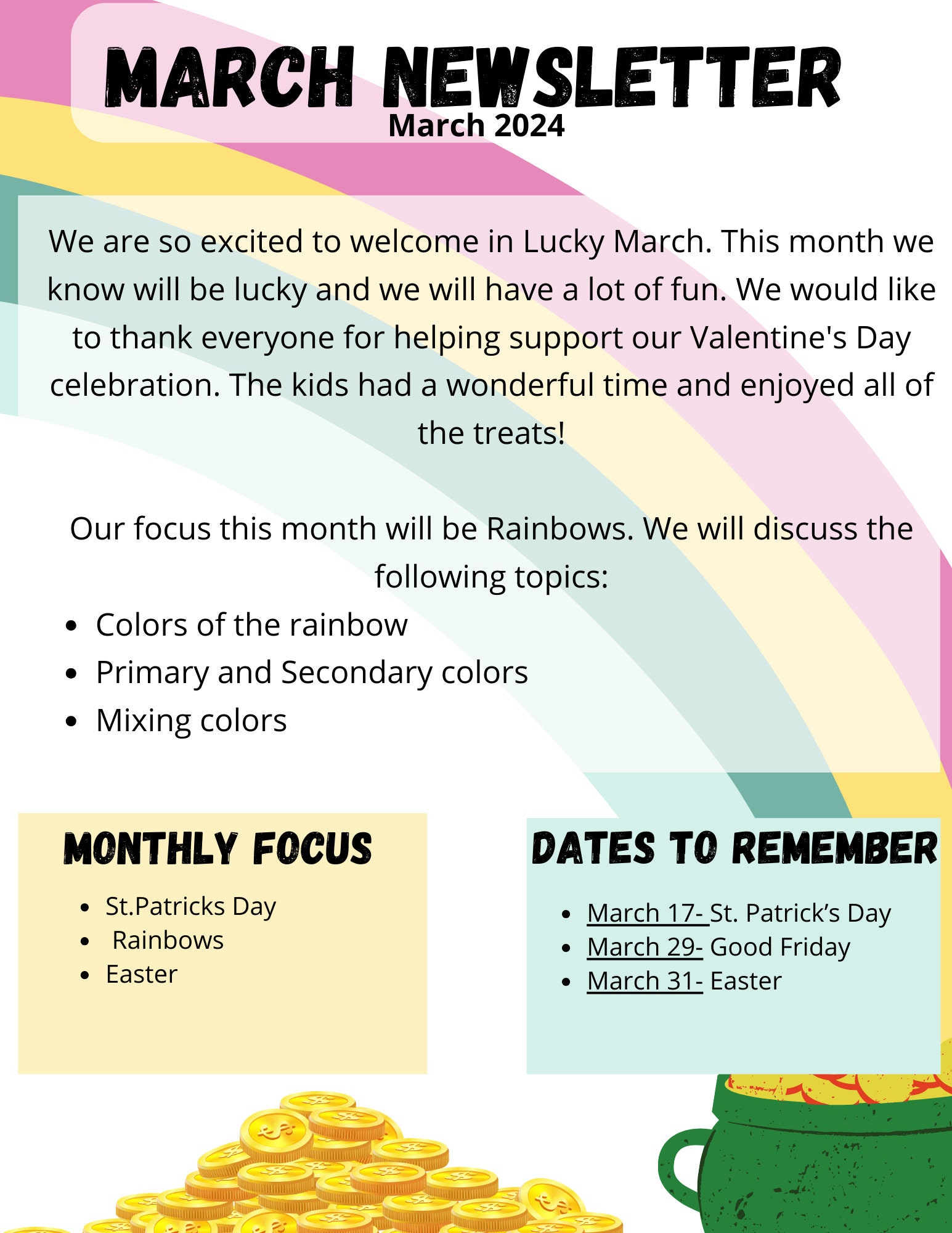 MARCH NEWSLETTER
March 2024

We are so excited to welcome in Lucky March. This month we know will be lucky and we will have a lot of fun. We would like to thank everyone for helping support our Valentine's Day celebration. The kids had a wonderful time and enjoyed all of the treats!

Our focus this month will be Rainbows. We will discuss the following topics:

- Colors of the rainbow
- Primary and Secondary colors
- Mixing colors

MONTHLY FOCUS

- St.Patricks Day
- Rainbows
- Easter

DATES TO REMEMBER

- March 17- St. Patrick's Day
- March 29- Good Friday
- March 31- Easter